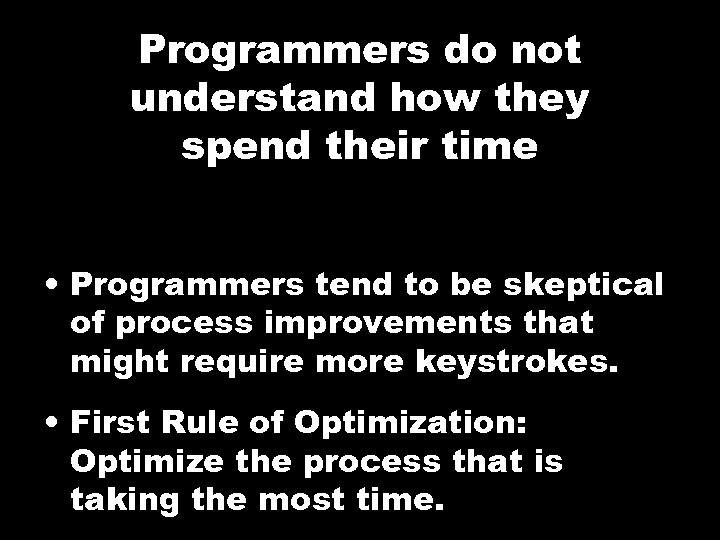 Programmers do not understand how they spend their time

• Programmers tend to be skeptical of process improvements that might require more keystrokes.

• First Rule of Optimization: Optimize the process that is taking the most time.